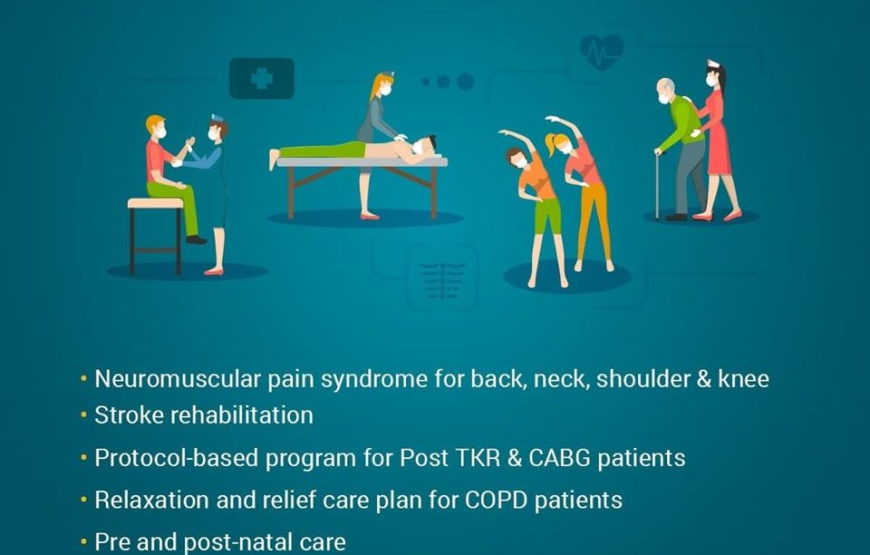 • Neuromuscular pain syndrome for back, neck, shoulder & knee
• Stroke rehabilitation
• Protocol-based program for Post TKR & CABG patients
• Relaxation and relief care plan for COPD patients
• Pre and post-natal care